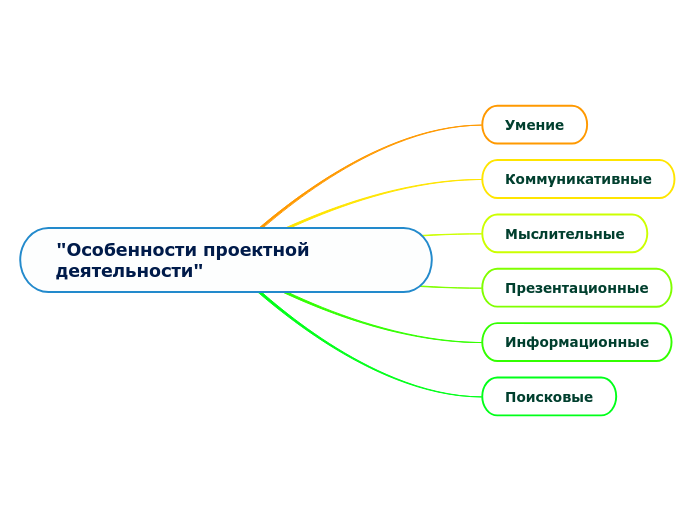 "Особенности проектной деятельности"

Умение

Коммуникативные

Мыслительные

Презентационные

Информационные

Поисковые